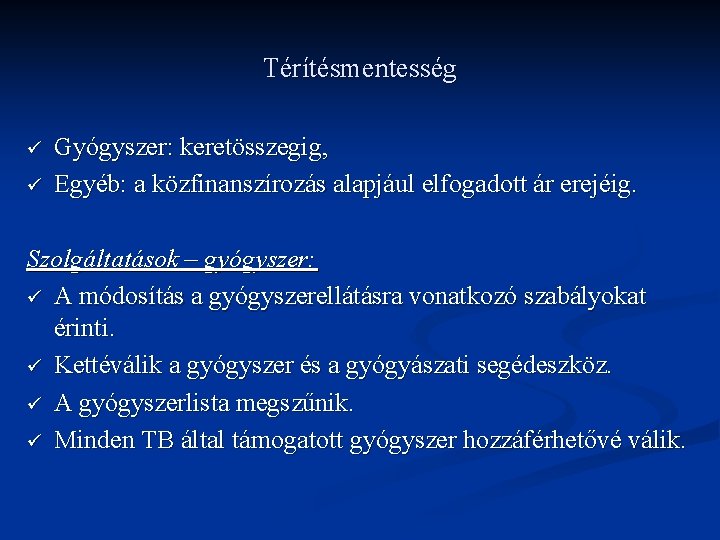 Térítésmentesség

✓ Gyógyszer: keretösszegig,
✓ Egyéb: a közfinanszírozás alapjául elfogadott ár erejéig.

Szolgáltatások – gyógyszer:
✓ A módosítás a gyógyszerellátásra vonatkozó szabályokat érinti.
✓ Kettéválik a gyógyszer és a gyógyászati segédeszköz.
✓ A gyógyszerlista megszűnik.
✓ Minden TB által támogatott gyógyszer hozzáférhetővé válik.